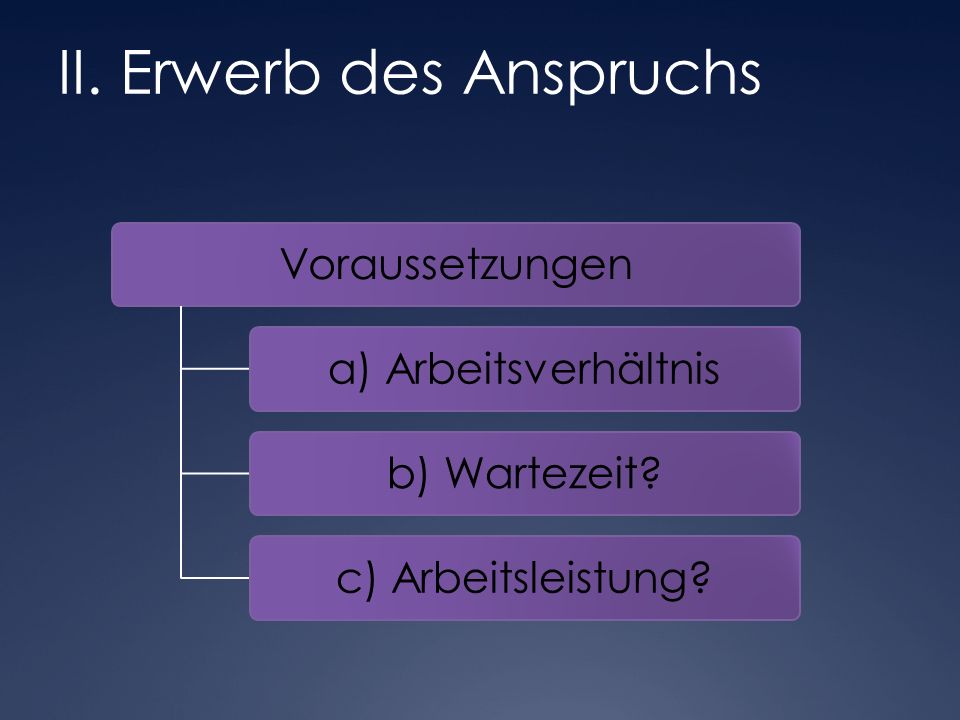 II. Erwerb des Anspruchs

Voraussetzungen

a) Arbeitsverhältnis

b) Wartezeit?

c) Arbeitsleistung?